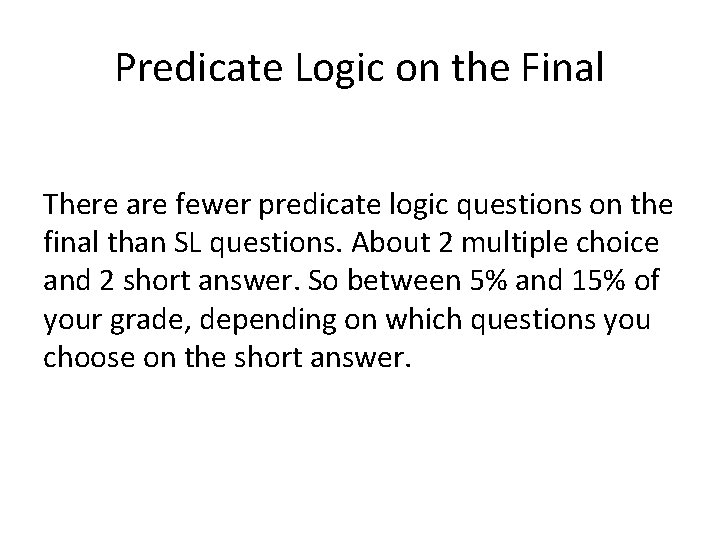 Predicate Logic on the Final

There are fewer predicate logic questions on the final than SL questions. About 2 multiple choice and 2 short answer. So between 5% and 15% of your grade, depending on which questions you choose on the short answer.